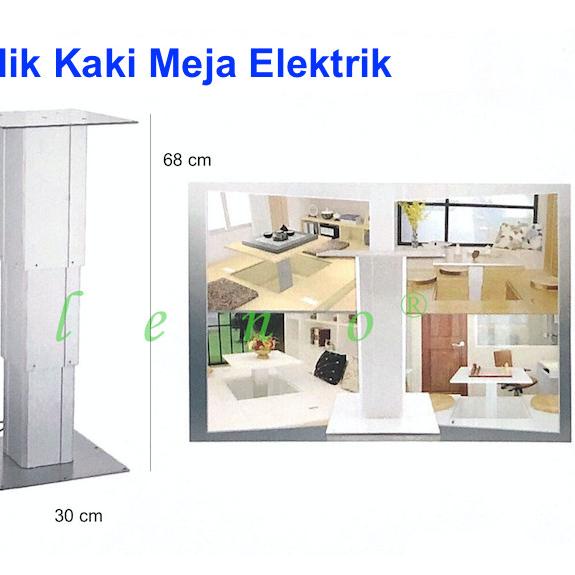 lik Kaki Meja Elektrik

68 cm

l e n o ®

30 cm